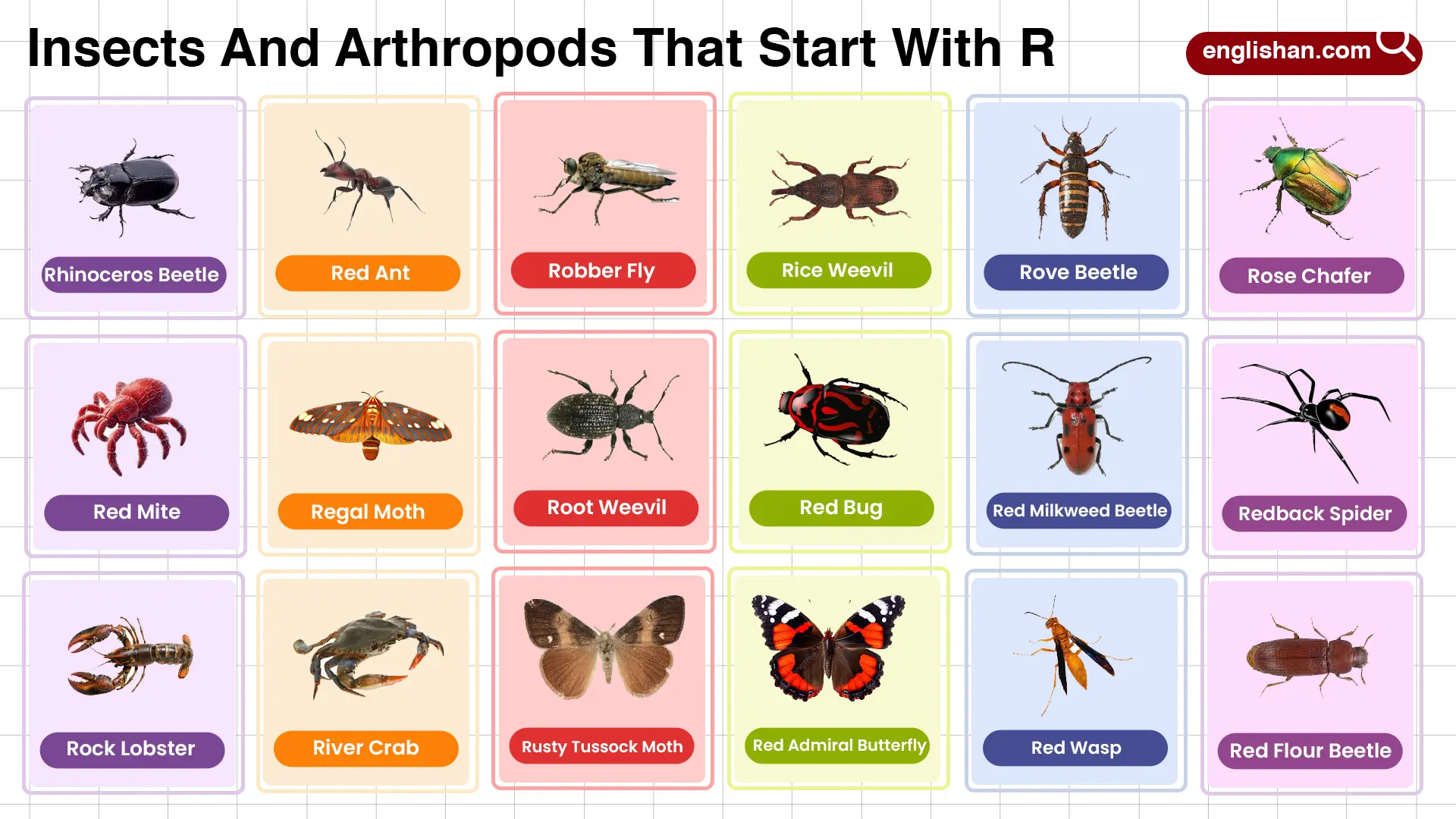 Insects And Arthropods That Start With R

englishan.com

Rhinoceros Beetle

Red Ant

Robber Fly

Rice Weevil

Rove Beetle

Rose Chafer

Red Mite

Regal Moth

Root Weevil

Red Bug

Red Milkweed Beetle

Redback Spider

Rock Lobster

River Crab

Rusty Tussock Moth

Red Admiral Butterfly

Red Wasp

Red Flour Beetle